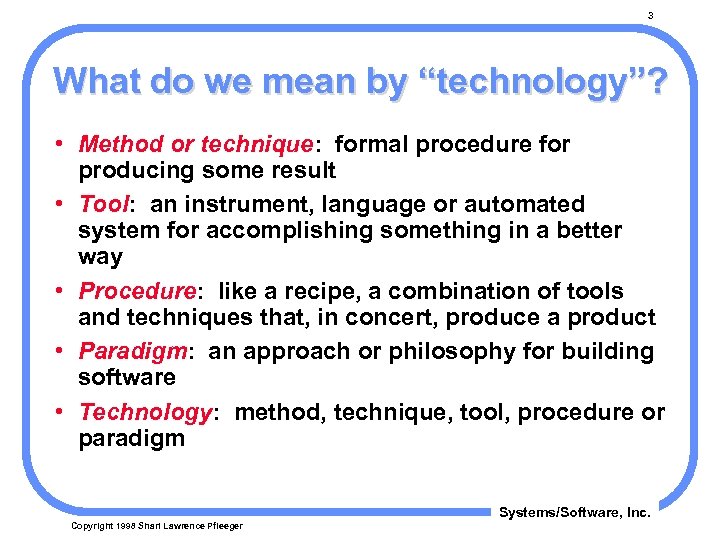 3

What do we mean by “technology”?

• Method or technique: formal procedure for producing some result

• Tool: an instrument, language or automated system for accomplishing something in a better way

• Procedure: like a recipe, a combination of tools and techniques that, in concert, produce a product

• Paradigm: an approach or philosophy for building software

• Technology: method, technique, tool, procedure or paradigm

Systems/Software, Inc.

Copyright 1998 Shari Lawrence Pfleeger